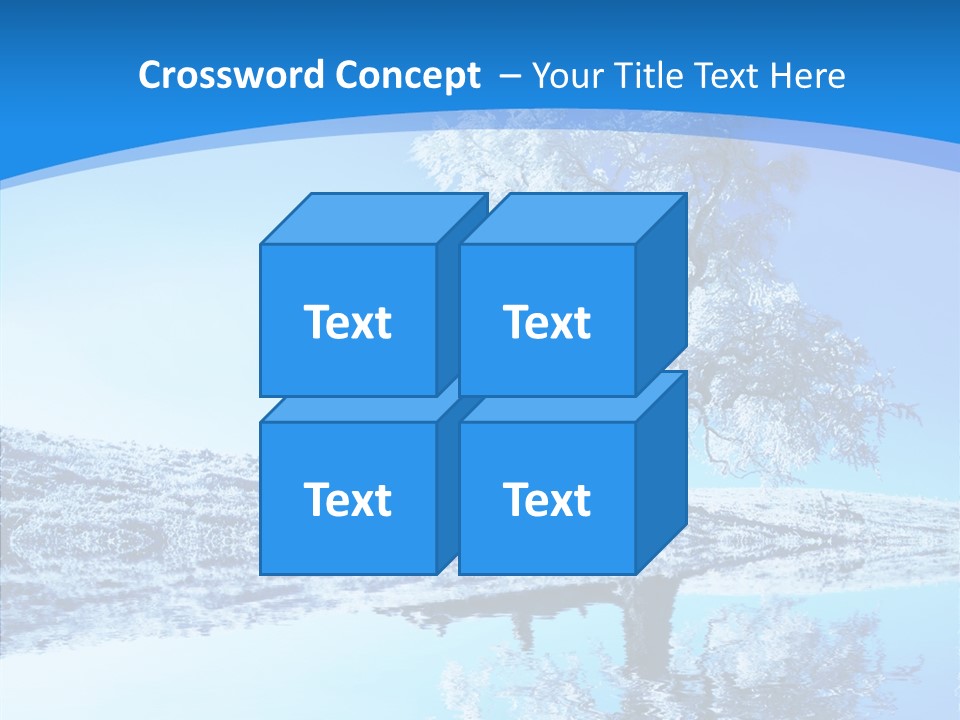 Crossword Concept – Your Title Text Here

Text

Text

Text

Text